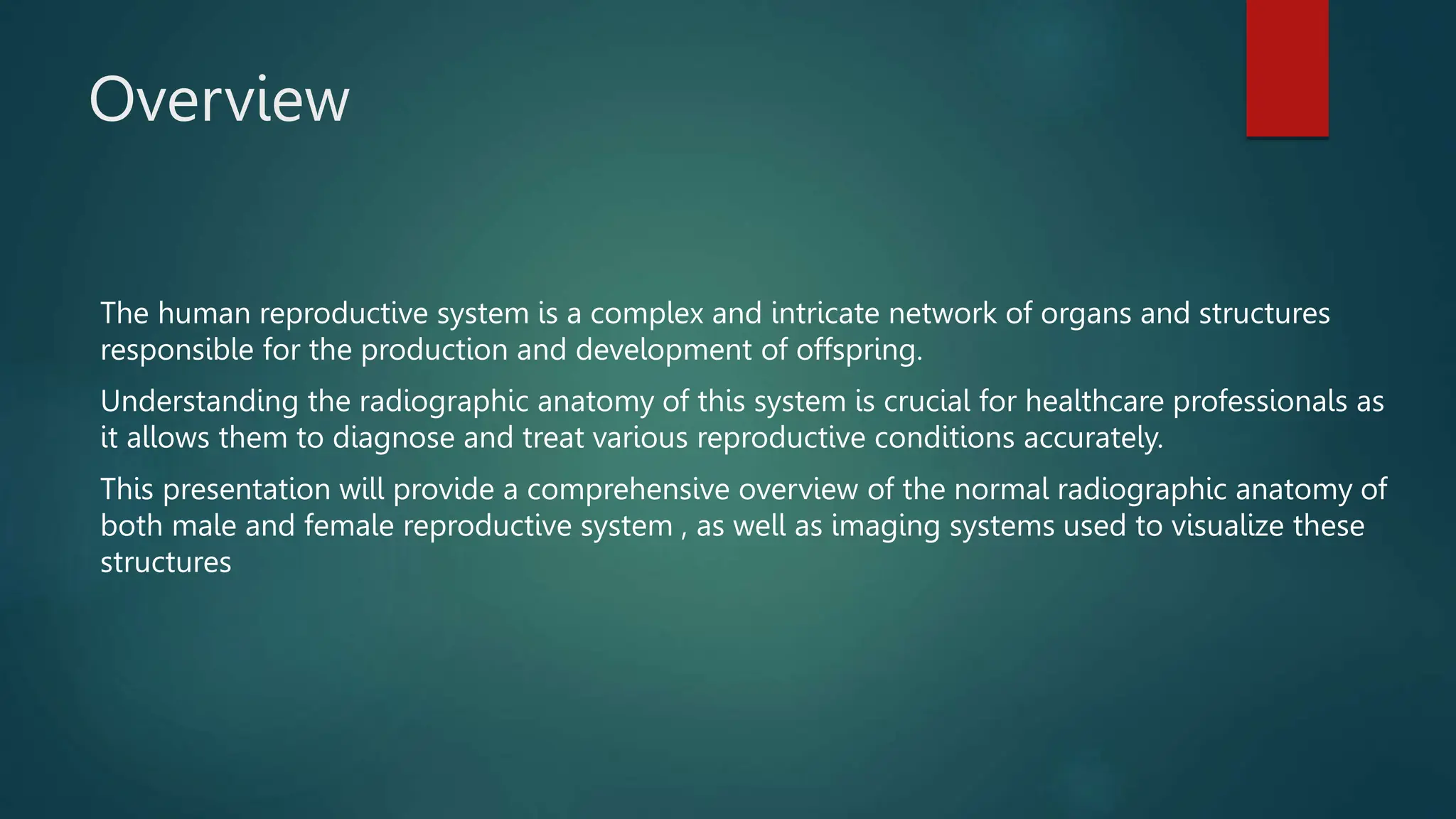 Overview

The human reproductive system is a complex and intricate network of organs and structures responsible for the production and development of offspring.

Understanding the radiographic anatomy of this system is crucial for healthcare professionals as it allows them to diagnose and treat various reproductive conditions accurately.

This presentation will provide a comprehensive overview of the normal radiographic anatomy of both male and female reproductive system , as well as imaging systems used to visualize these structures